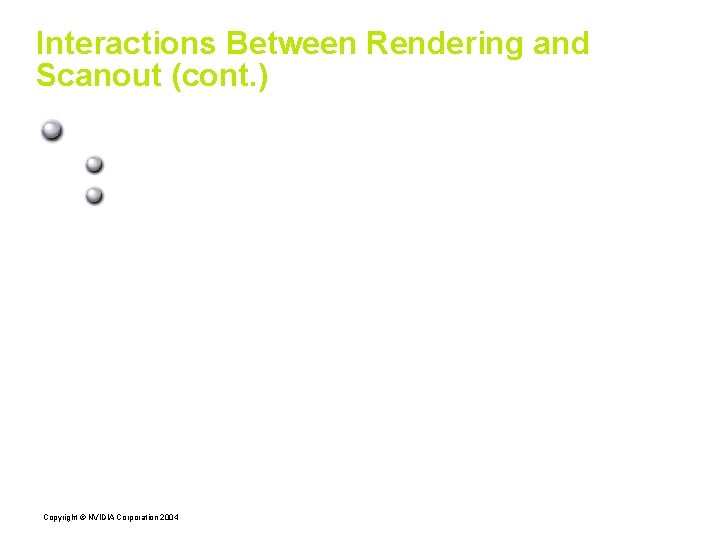 Interactions Between Rendering and Scanout (cont.)

Copyright © NVIDIA Corporation 2004